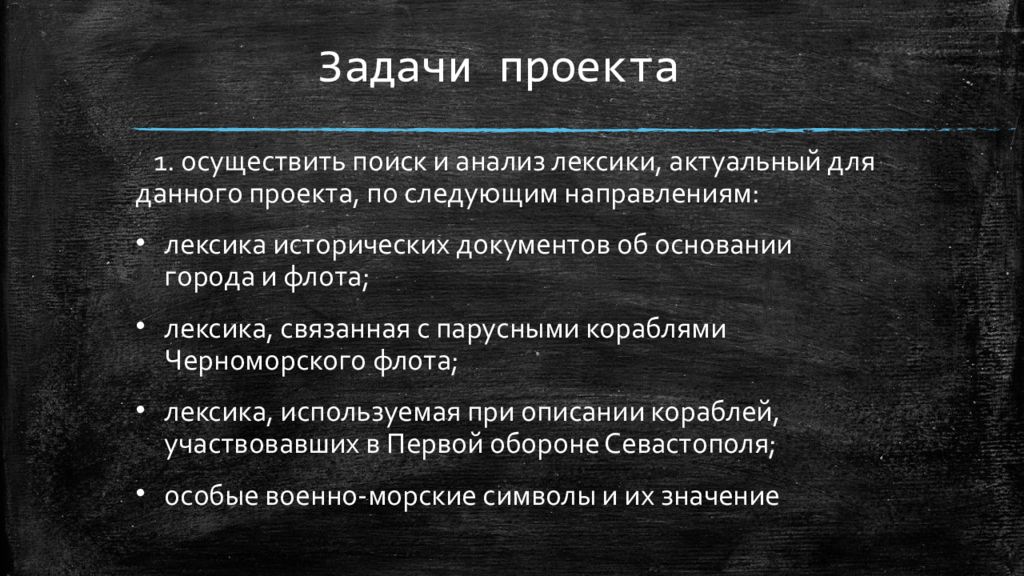 Задачи проекта

1. осуществить поиск и анализ лексики, актуальный для данного проекта, по следующим направлениям:

• лексика исторических документов об основании города и флота;

• лексика, связанная с парусными кораблями Черноморского флота;

• лексика, используемая при описании кораблей, участвовавших в Первой обороне Севастополя;

• особые военно-морские символы и их значение